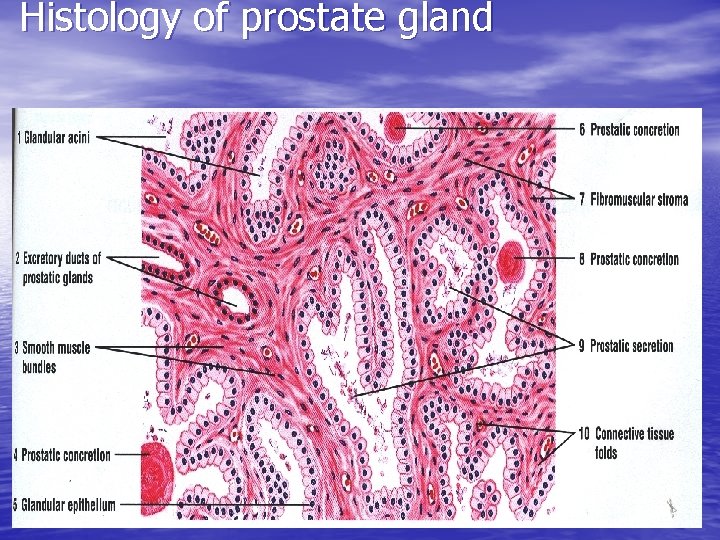 Histology of prostate gland

1 Glandular acini

2 Excretory ducts of prostatic glands

3 Smooth muscle bundles

4 Prostatic concretion

5 Glandular epithelium

6 Prostatic concretion

7 Fibromuscular stroma

8 Prostatic concretion

9 Prostatic secretion

10 Connective tissue folds